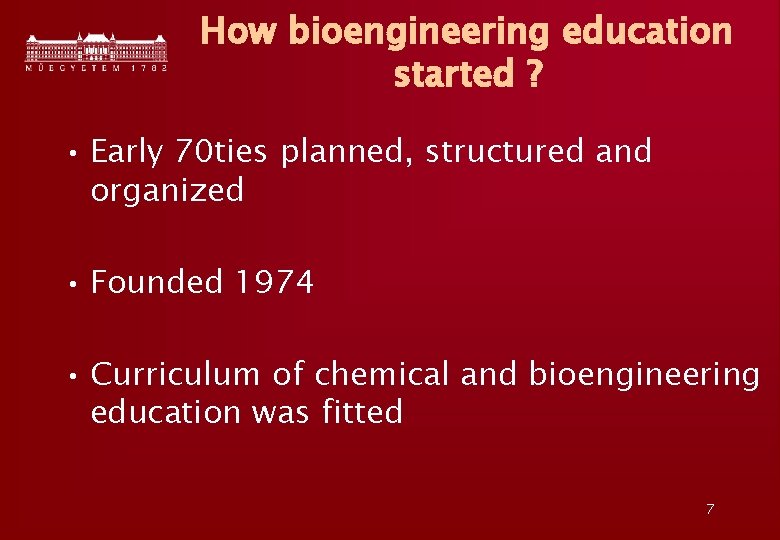 MŰEGYETEM 1782

How bioengineering education started ?

• Early 70ties planned, structured and organized

• Founded 1974

• Curriculum of chemical and bioengineering education was fitted

7